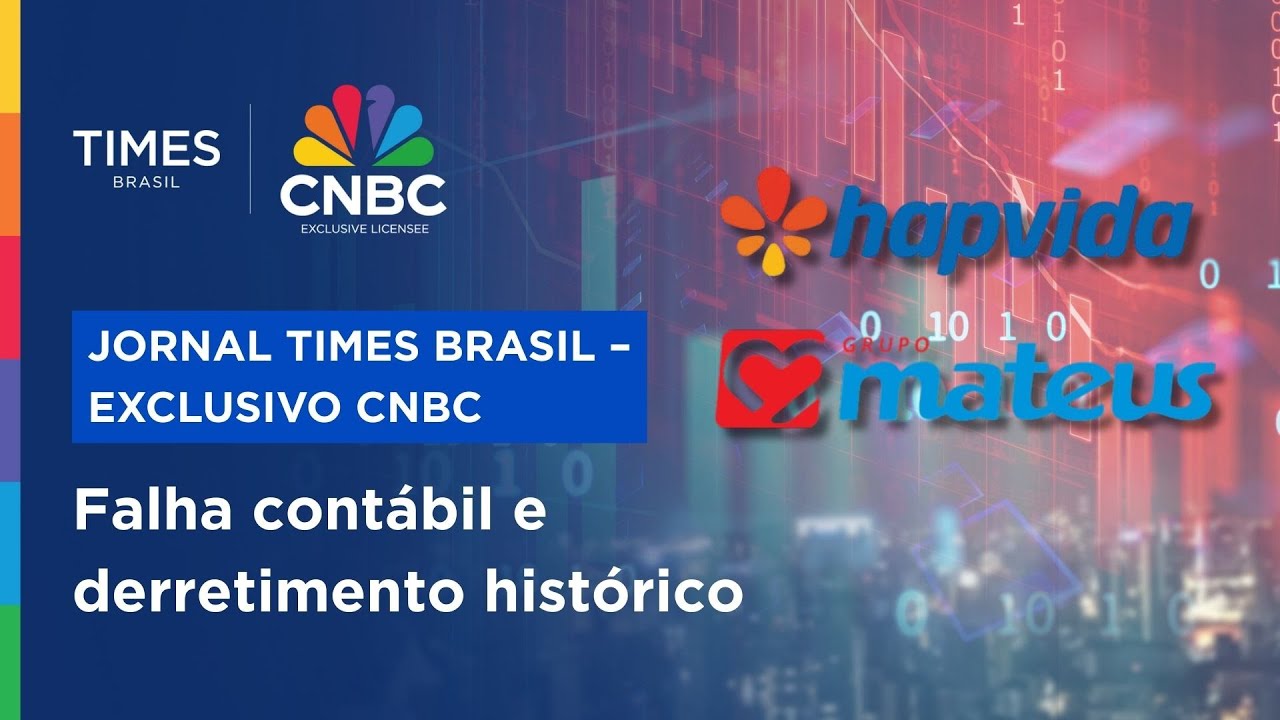 TIMES
BRASIL

CNBC
EXCLUSIVE LICENSEE

hapvida

GRUPO
mateus

JORNAL TIMES BRASIL – EXCLUSIVO CNBC

Falha contábil e derretimento histórico